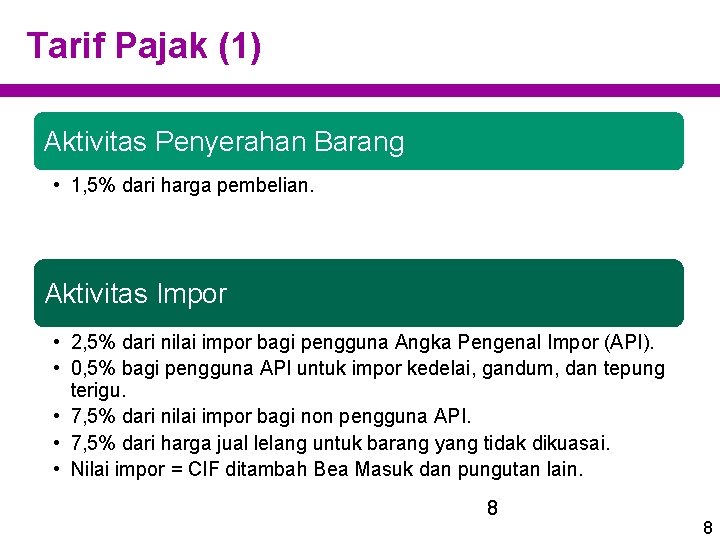 Tarif Pajak (1)

Aktivitas Penyerahan Barang

• 1,5% dari harga pembelian.

Aktivitas Impor

• 2,5% dari nilai impor bagi pengguna Angka Pengenal Impor (API).
• 0,5% bagi pengguna API untuk impor kedelai, gandum, dan tepung terigu.
• 7,5% dari nilai impor bagi non pengguna API.
• 7,5% dari harga jual lelang untuk barang yang tidak dikuasai.
• Nilai impor = CIF ditambah Bea Masuk dan pungutan lain.

8

8